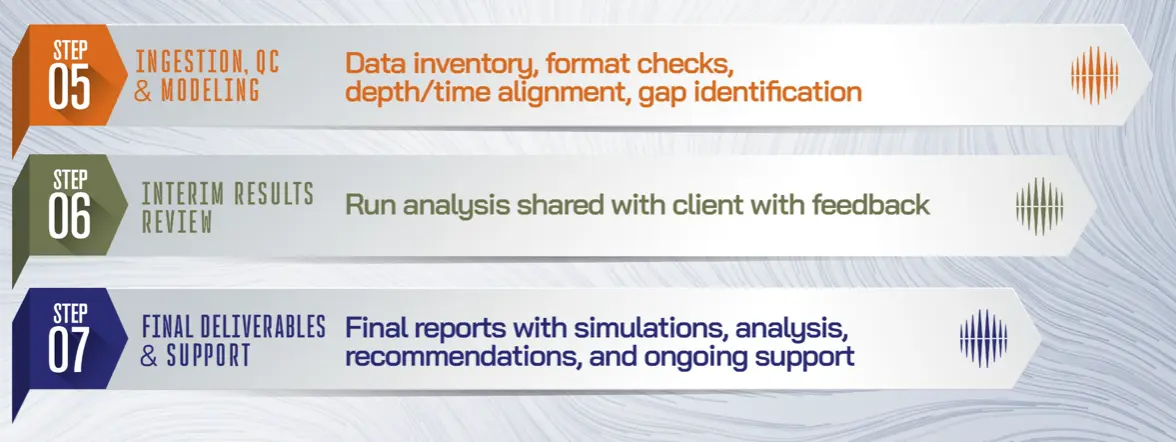 STEP 05 INGESTION, QC & MODELING Data inventory, format checks, depth/time alignment, gap identification

STEP 06 INTERIM RESULTS REVIEW Run analysis shared with client with feedback

STEP 07 FINAL DELIVERABLES & SUPPORT Final reports with simulations, analysis, recommendations, and ongoing support